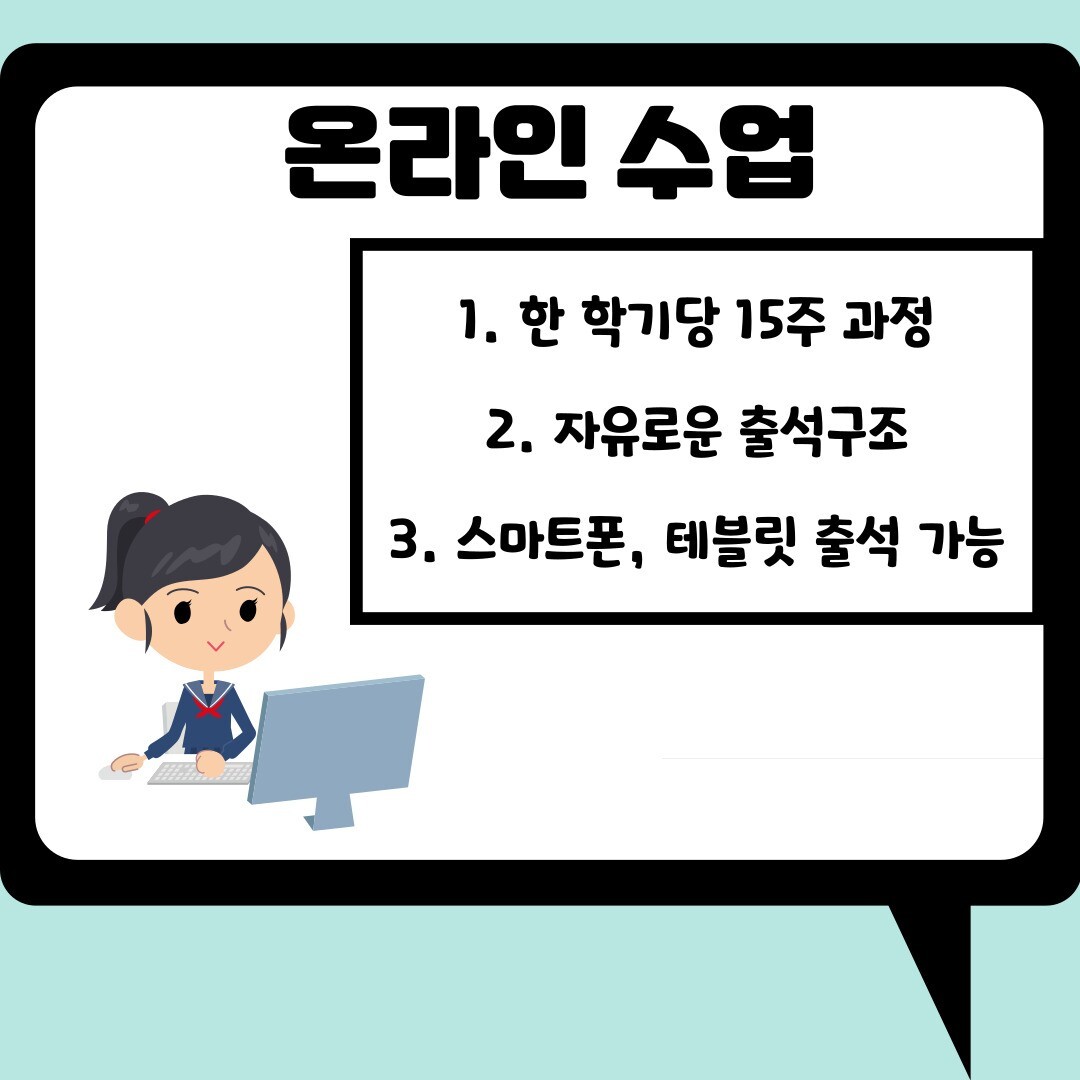 온라인 수업

1. 한 학기당 15주 과정

2. 자유로운 출석구조

3. 스마트폰, 테블릿 출석 가능